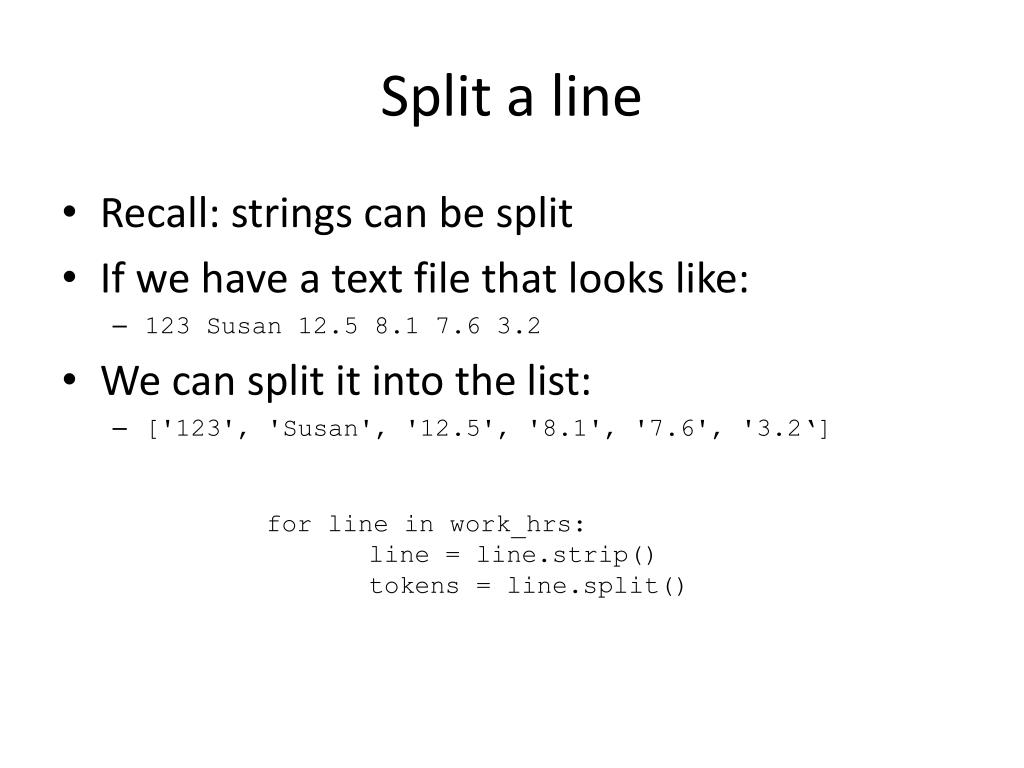 Split a line

• Recall: strings can be split
• If we have a text file that looks like:
  – 123 Susan 12.5 8.1 7.6 3.2
• We can split it into the list:
  – ['123', 'Susan', '12.5', '8.1', '7.6', '3.2‘]

for line in work_hrs:
      line = line.strip()
      tokens = line.split()